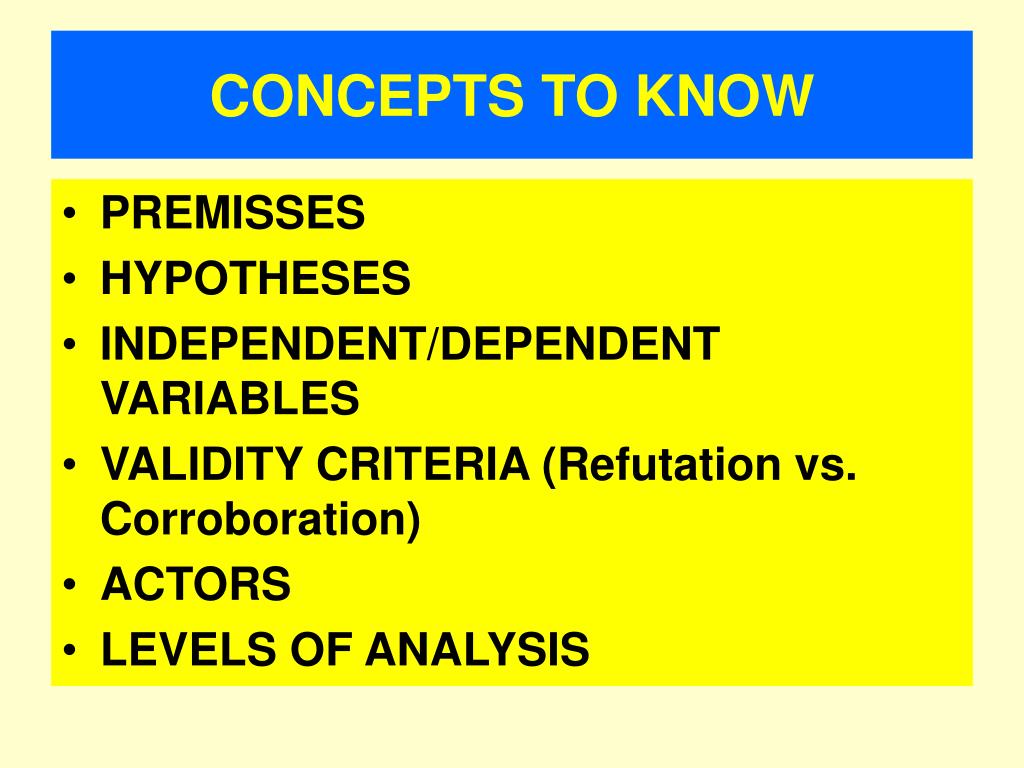 CONCEPTS TO KNOW

• PREMISSES
• HYPOTHESES
• INDEPENDENT/DEPENDENT VARIABLES
• VALIDITY CRITERIA (Refutation vs. Corroboration)
• ACTORS
• LEVELS OF ANALYSIS